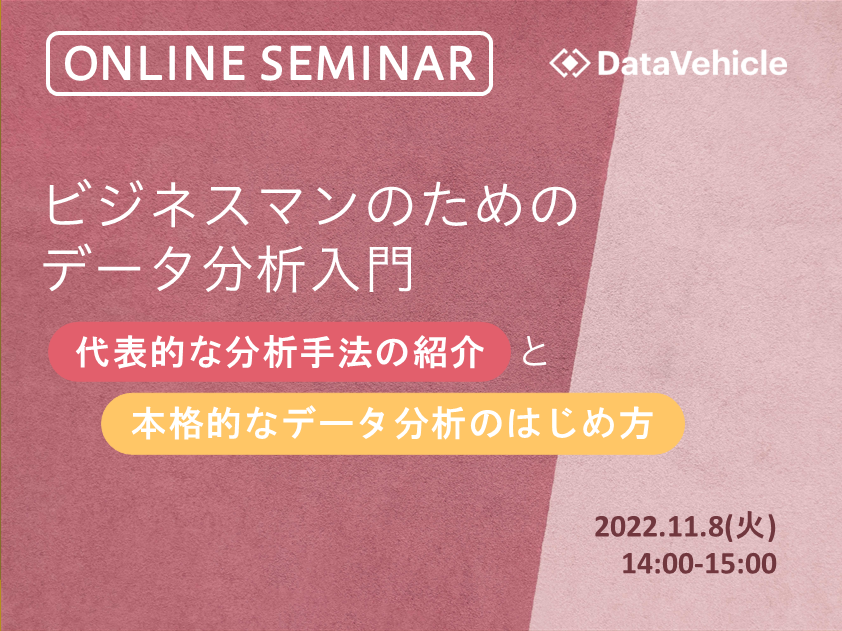 ONLINE SEMINAR

DataVehicle

ビジネスマンのための
データ分析入門

代表的な分析手法の紹介 と

本格的なデータ分析のはじめ方

2022.11.8(火)
14:00-15:00